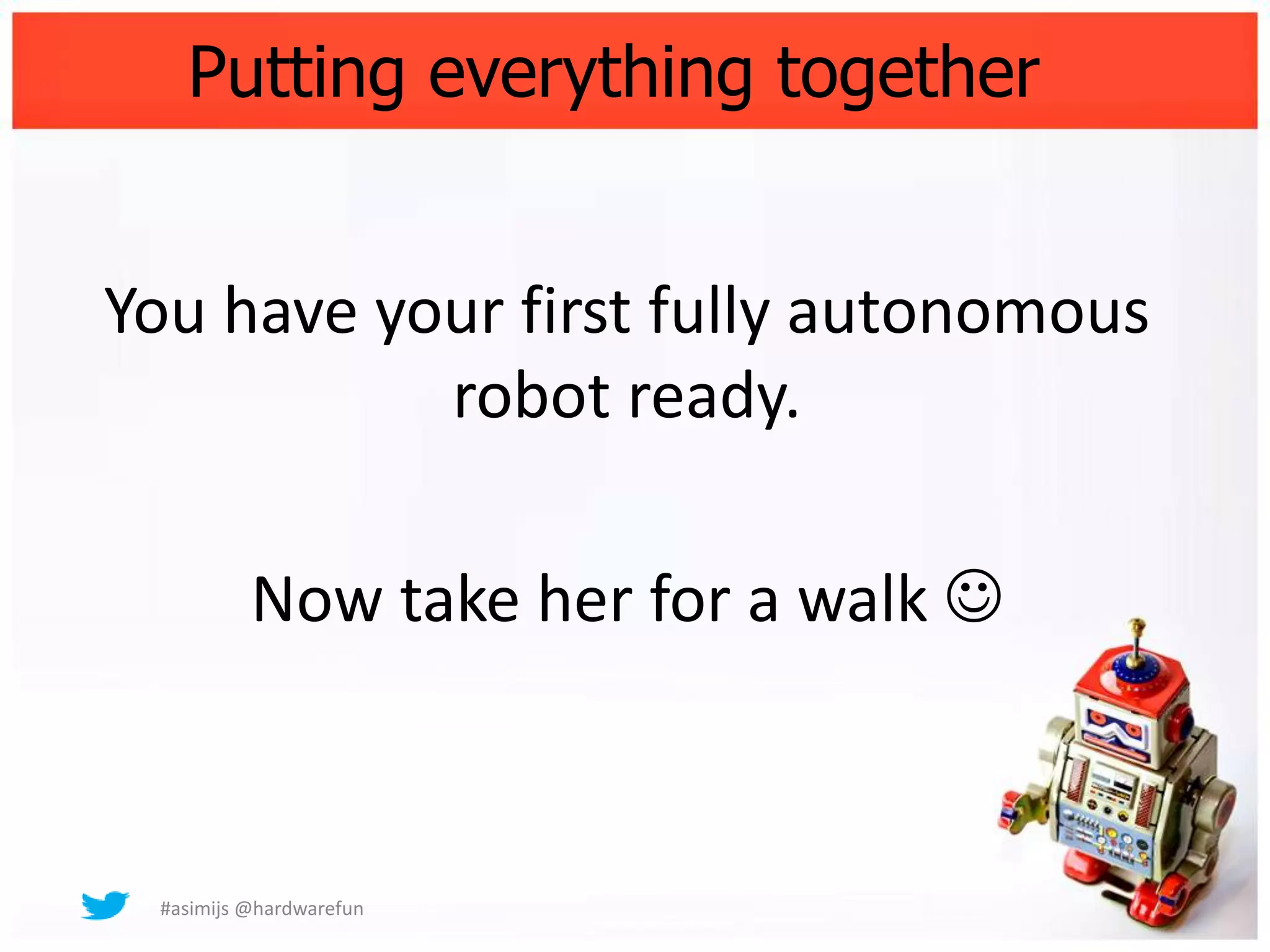 Putting everything together

You have your first fully autonomous robot ready.

Now take her for a walk ☺

#asimijs @hardwarefun